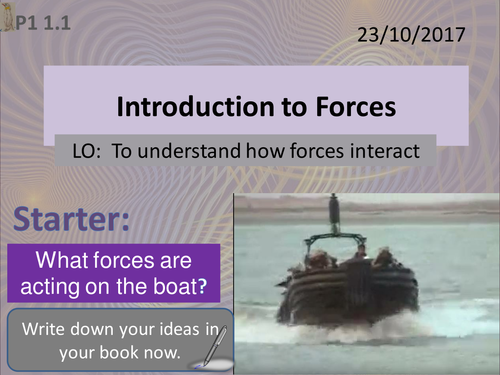 P1 1.1

23/10/2017

Introduction to Forces

LO: To understand how forces interact

Starter:

What forces are acting on the boat?

Write down your ideas in your book now.